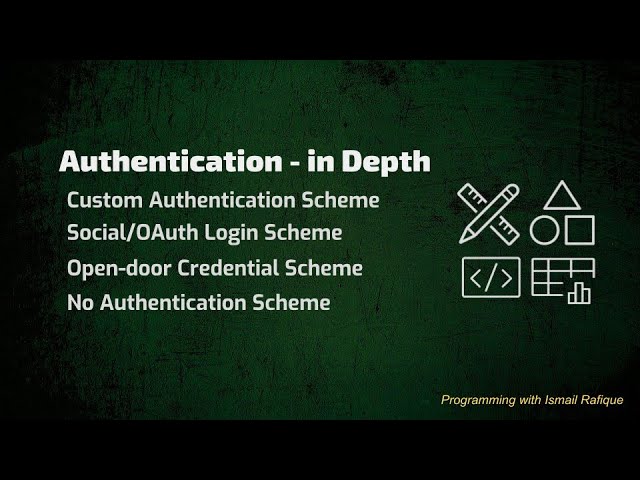 Authentication - in Depth

Custom Authentication Scheme
Social/OAuth Login Scheme
Open-door Credential Scheme
No Authentication Scheme

</>

Programming with Ismail Rafique